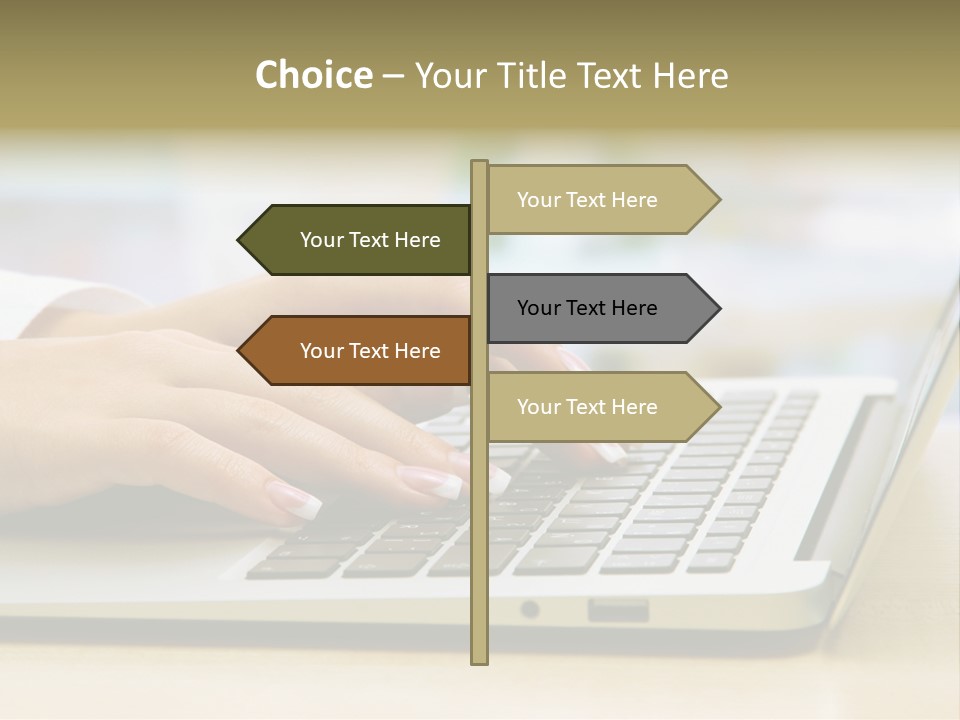 Choice – Your Title Text Here

Your Text Here

Your Text Here

Your Text Here

Your Text Here

Your Text Here